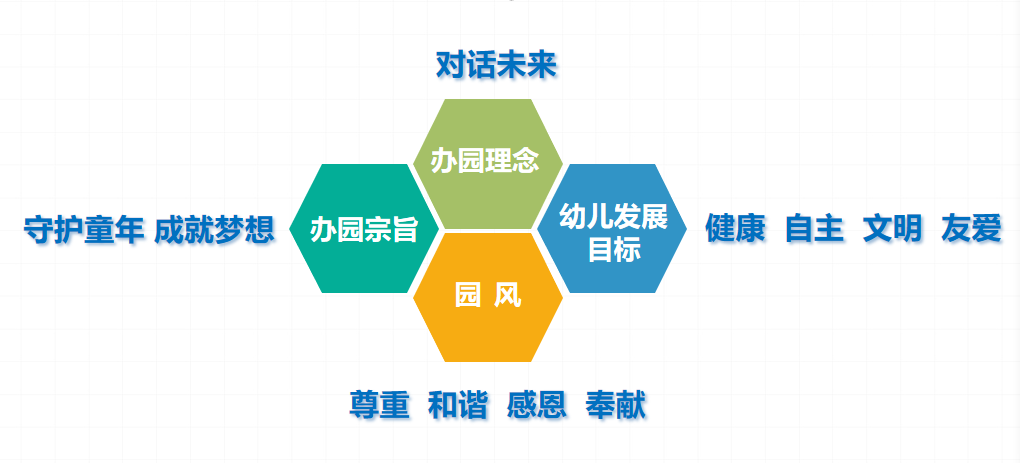 对话未来

办园理念

守护童年 成就梦想

办园宗旨

幼儿发展目标

健康 自主 文明 友爱

园 风

尊重 和谐 感恩 奉献